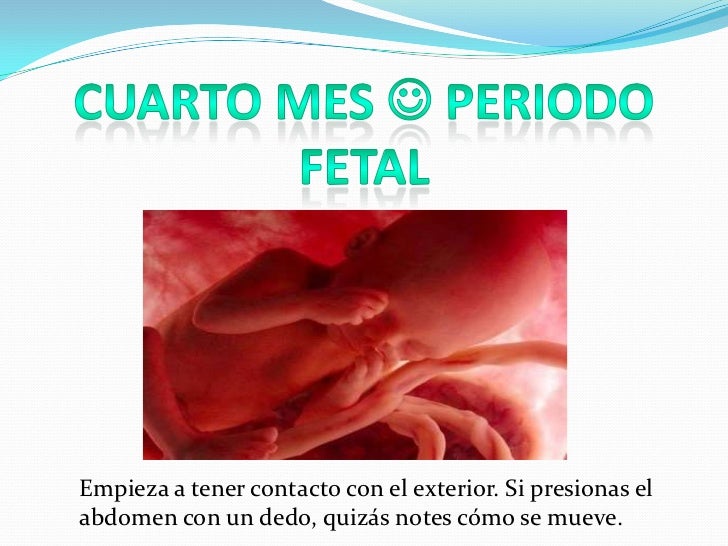 CUARTO MES ☺ PERIODO FETAL

Empieza a tener contacto con el exterior. Si presionas el abdomen con un dedo, quizás notes cómo se mueve.